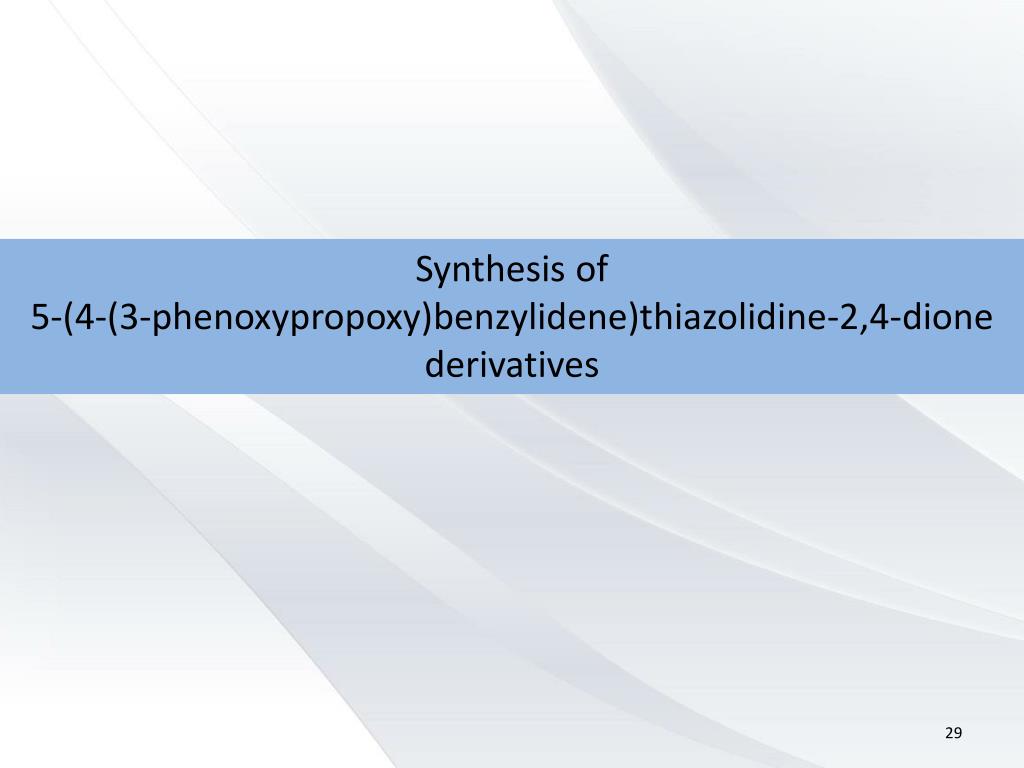 Synthesis of
5-(4-(3-phenoxypropoxy)benzylidene)thiazolidine-2,4-dione
derivatives

29